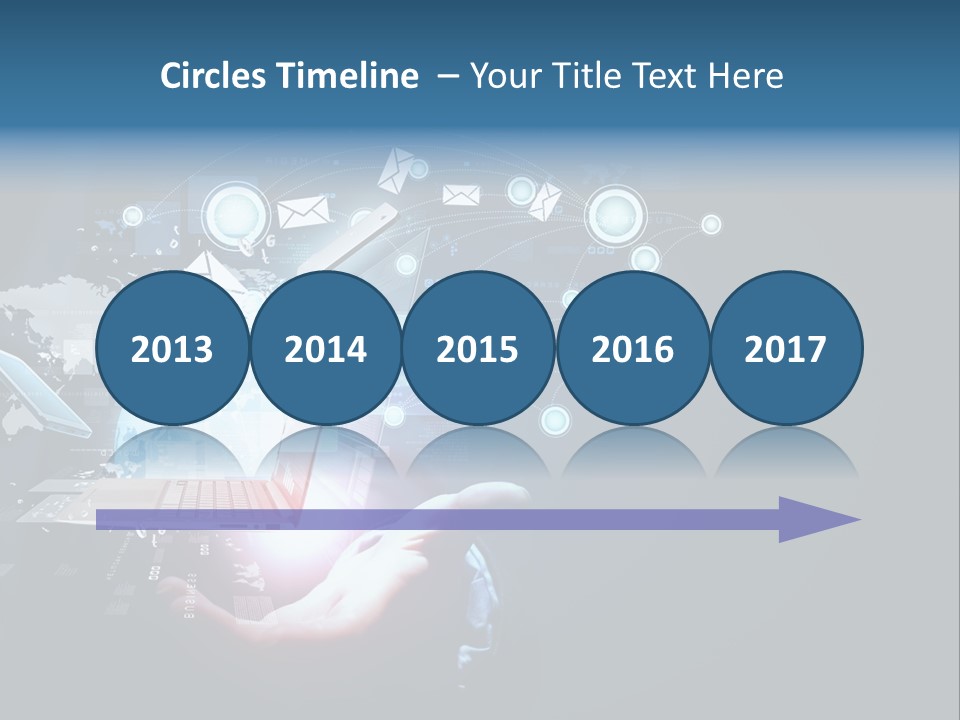 Circles Timeline – Your Title Text Here

2013

2014

2015

2016

2017